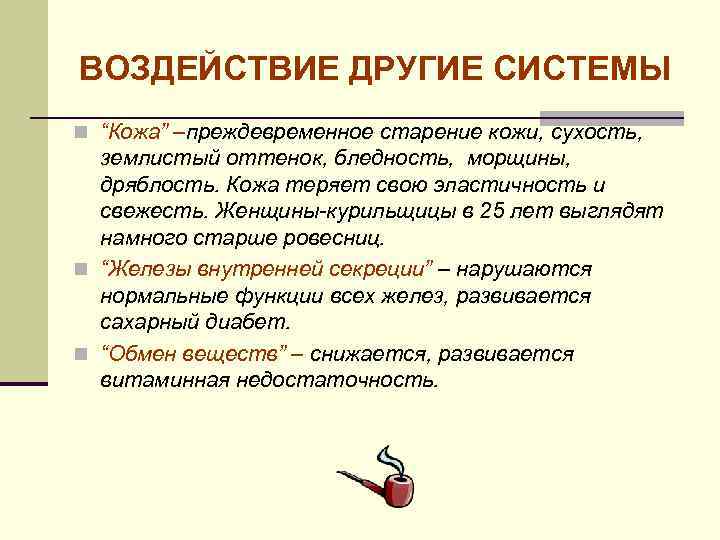 ВОЗДЕЙСТВИЕ ДРУГИЕ СИСТЕМЫ

“Кожа” –преждевременное старение кожи, сухость, землистый оттенок, бледность, морщины, дряблость. Кожа теряет свою эластичность и свежесть. Женщины-курильщицы в 25 лет выглядят намного старше ровесниц.

“Железы внутренней секреции” – нарушаются нормальные функции всех желез, развивается сахарный диабет.

“Обмен веществ” – снижается, развивается витаминная недостаточность.